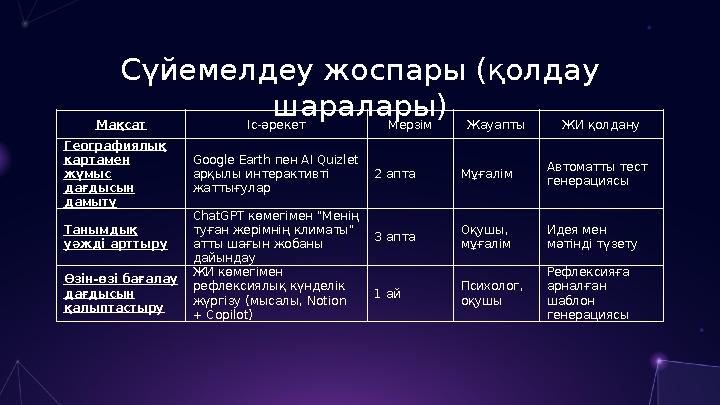 Сүйемелдеу жоспары (қолдау шаралары)

| Мақсат | Іс-әрекет | Мерзім | Жауапты | ЖИ қолдану |
|---|---|---|---|---|
| Географиялық картамен жұмыс дағдысын дамыту | Google Earth пен AI Quizlet арқылы интерактивті жаттығулар | 2 апта | Мұғалім | Автоматты тест генерациясы |
| Танымдық уәжді арттыру | ChatGPT көмегімен "Менің туған жерімнің климаты" атты шағын жобаны дайындау | 3 апта | Оқушы, мұғалім | Идея мен мәтінді түзету |
| Өзін-өзі бағалау дағдысын қалыптастыру | ЖИ көмегімен рефлексиялық күнделік жүргізу (мысалы, Notion + Copilot) | 1 ай | Психолог, оқушы | Рефлексияға арналған шаблон генерациясы |